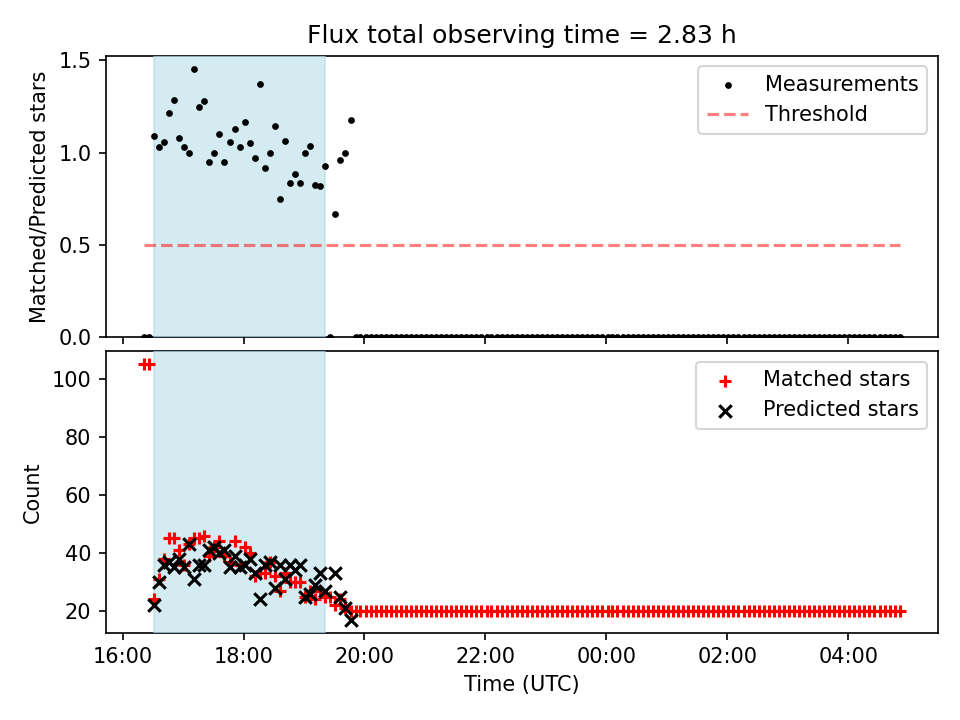 Flux total observing time = 2.83 h

Matched/Predicted stars

1.5
1.0
0.5
0.0

Measurements
Threshold

Count

100
80
60
40
20

Matched stars
Predicted stars

16:00
18:00
20:00
22:00
00:00
02:00
04:00

Time (UTC)